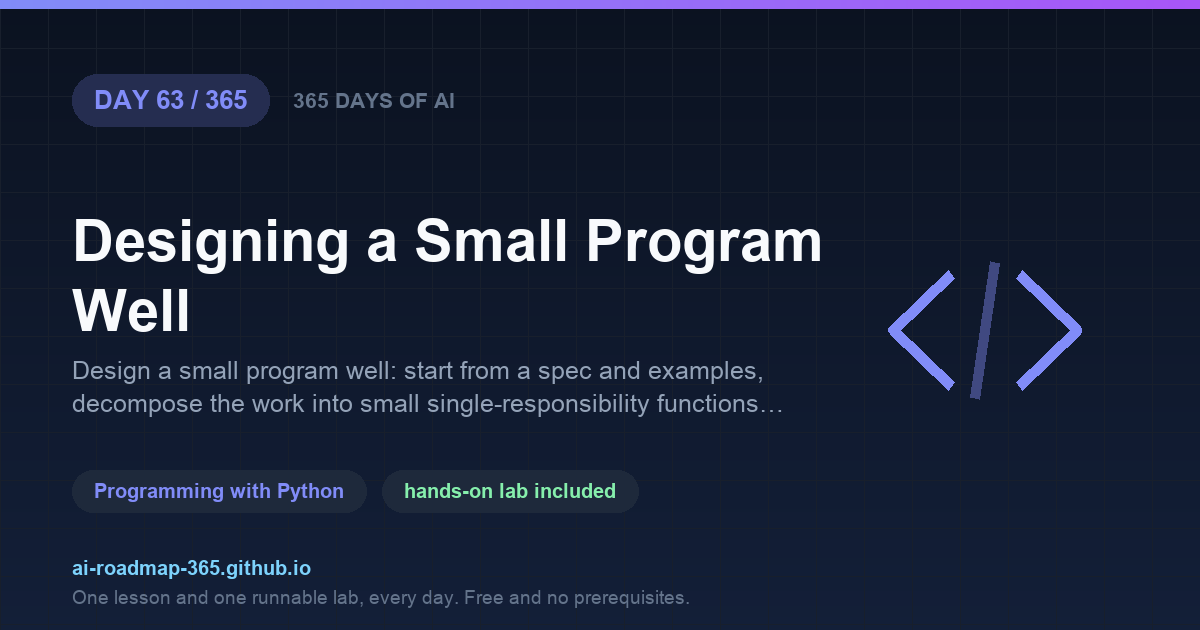 DAY 63 / 365

365 DAYS OF AI

Designing a Small Program Well

Design a small program well: start from a spec and examples, decompose the work into small single-responsibility functions…

Programming with Python

hands-on lab included

ai-roadmap-365.github.io

One lesson and one runnable lab, every day. Free and no prerequisites.